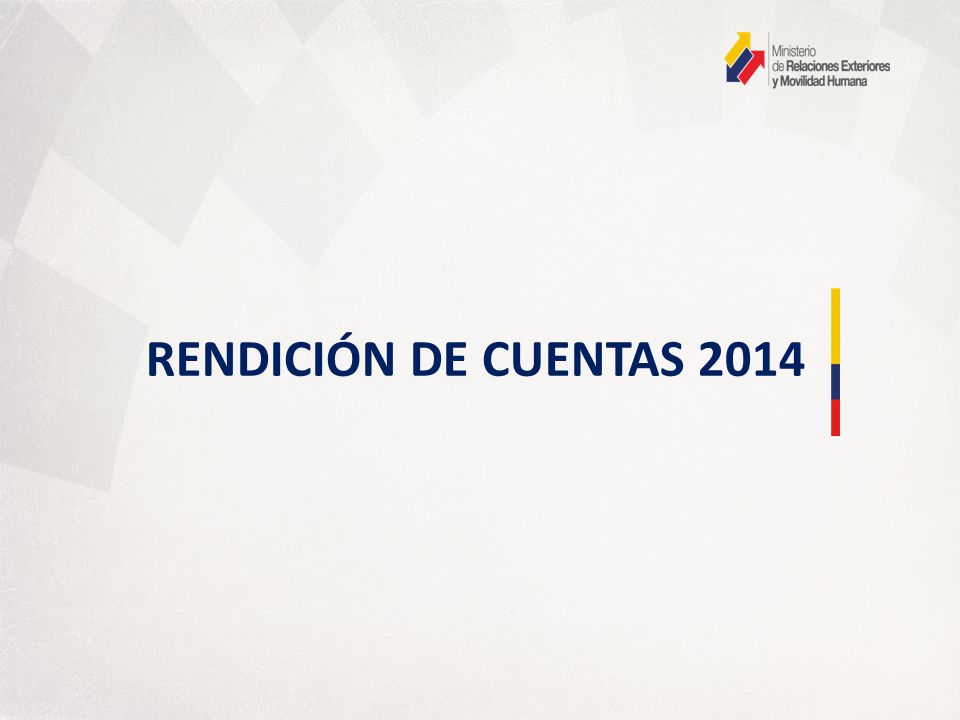 Ministerio
de Relaciones Exteriores
y Movilidad Humana

RENDICIÓN DE CUENTAS 2014